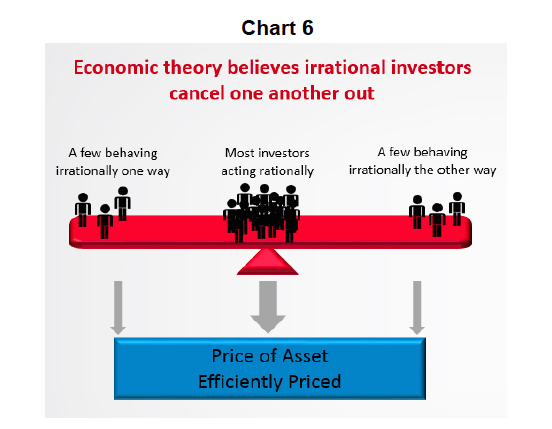 Chart 6

Economic theory believes irrational investors cancel one another out

A few behaving irrationally one way

Most investors acting rationally

A few behaving irrationally the other way

Price of Asset
Efficiently Priced